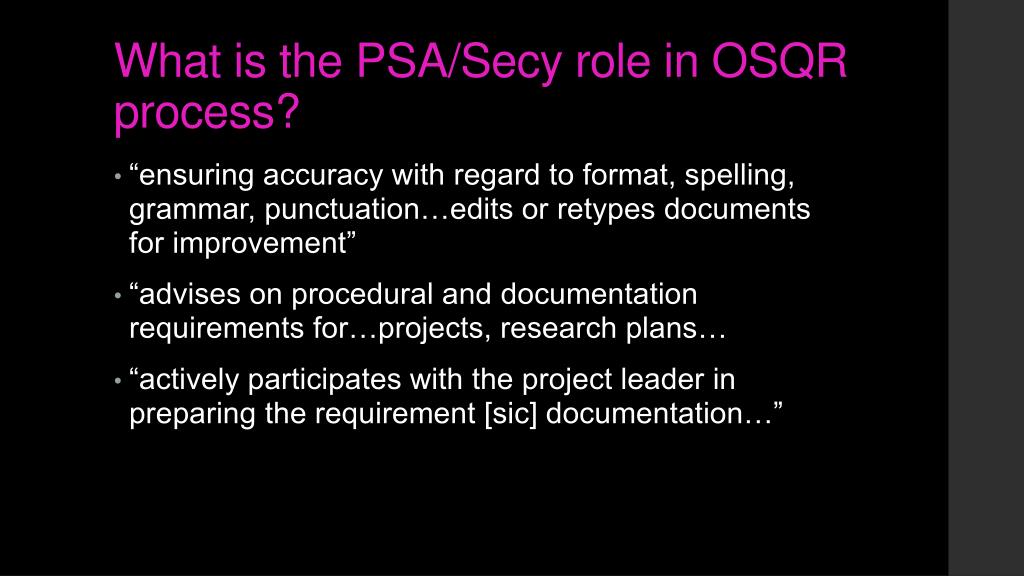 What is the PSA/Secy role in OSQR process?

• “ensuring accuracy with regard to format, spelling, grammar, punctuation…edits or retypes documents for improvement”

• “advises on procedural and documentation requirements for…projects, research plans…

• “actively participates with the project leader in preparing the requirement [sic] documentation…”